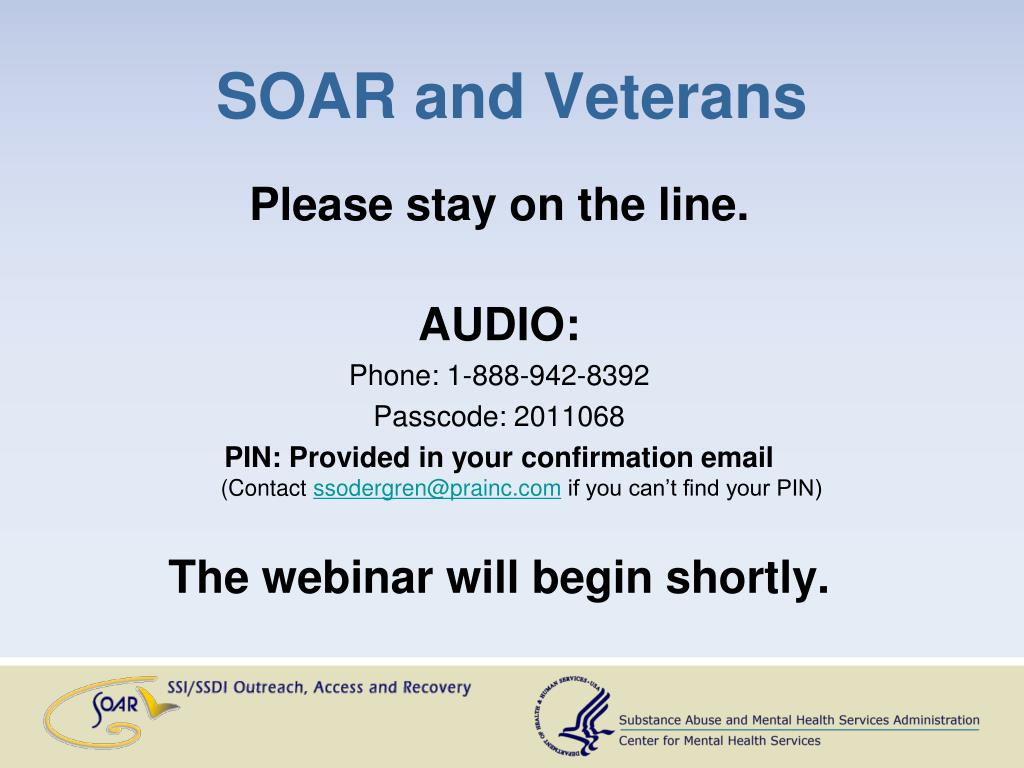 SOAR and Veterans

Please stay on the line.

AUDIO:

Phone: 1-888-942-8392

Passcode: 2011068

PIN: Provided in your confirmation email

(Contact ssodergren@prainc.com if you can't find your PIN)

The webinar will begin shortly.

SOAR

SSI/SSDI Outreach, Access and Recovery

DEPARTMENT OF HEALTH & HUMAN SERVICES • USA

Substance Abuse and Mental Health Services Administration

Center for Mental Health Services